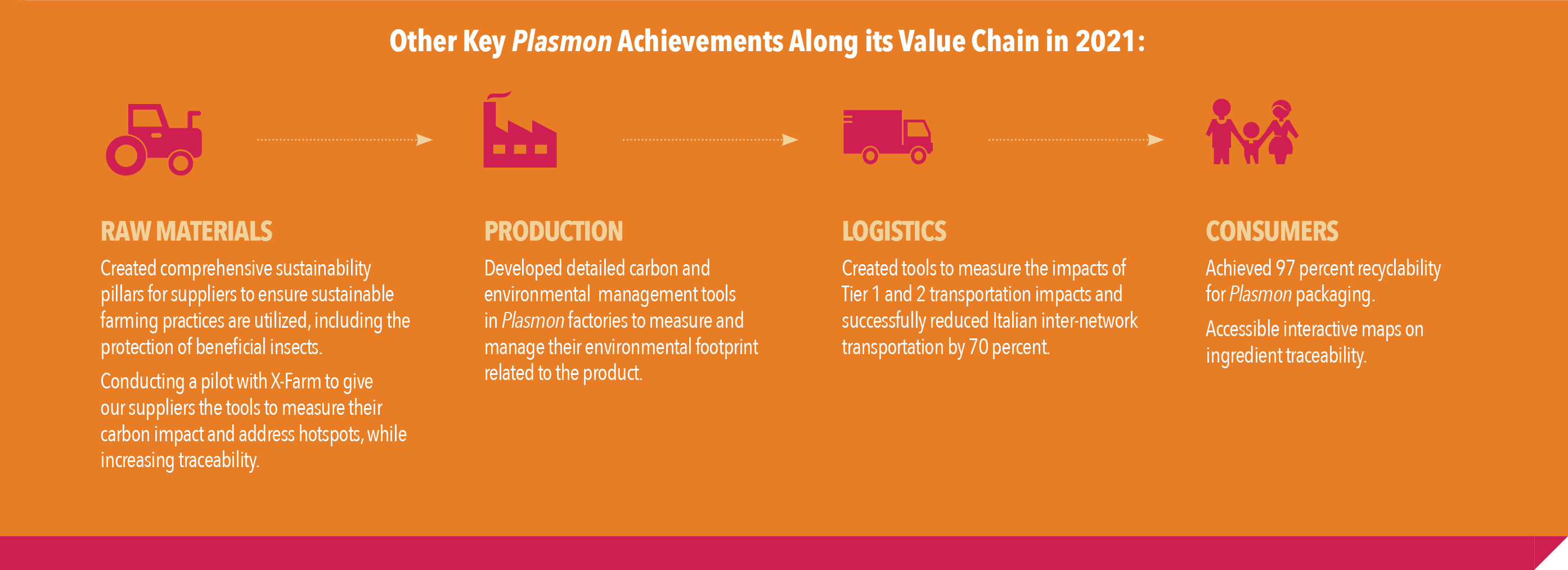 Other Key Plasmon Achievements Along its Value Chain in 2021:

RAW MATERIALS

Created comprehensive sustainability pillars for suppliers to ensure sustainable farming practices are utilized, including the protection of beneficial insects.

Conducting a pilot with X-Farm to give our suppliers the tools to measure their carbon impact and address hotspots, while increasing traceability.

PRODUCTION

Developed detailed carbon and environmental management tools in Plasmon factories to measure and manage their environmental footprint related to the product.

LOGISTICS

Created tools to measure the impacts of Tier 1 and 2 transportation impacts and successfully reduced Italian inter-network transportation by 70 percent.

CONSUMERS

Achieved 97 percent recyclability for Plasmon packaging.

Accessible interactive maps on ingredient traceability.